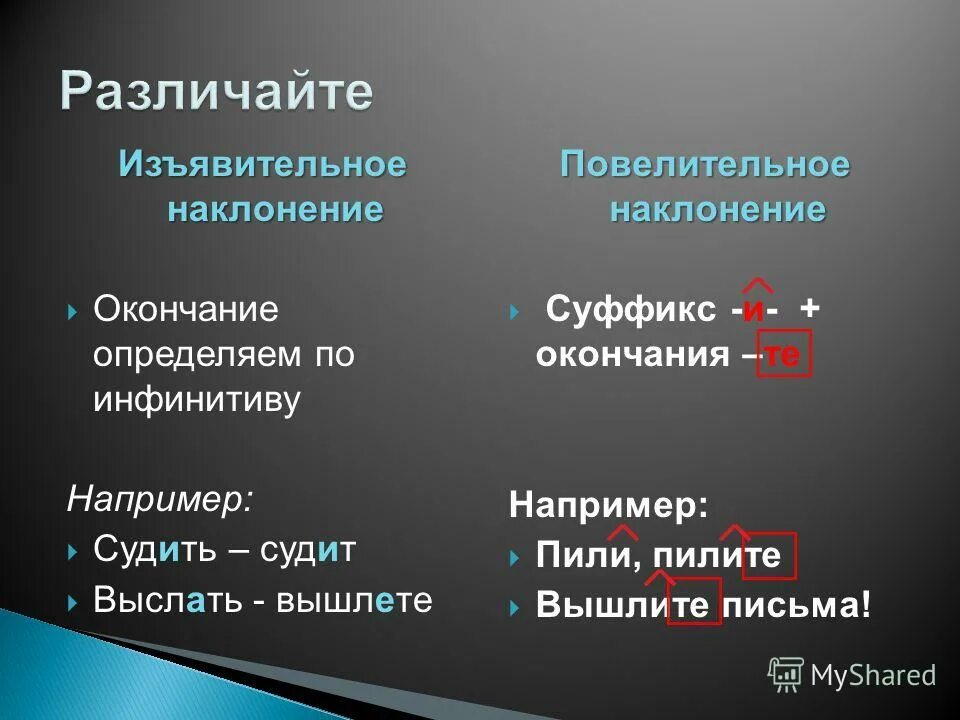 Различайте

Изъявительное наклонение

Окончание определяем по инфинитиву

Например:

Судить – судит

Выслать - вышлете

Повелительное наклонение

Суффикс -и- + окончания –те

Например:

Пили, пилите

Вышлите письма!

MyShared